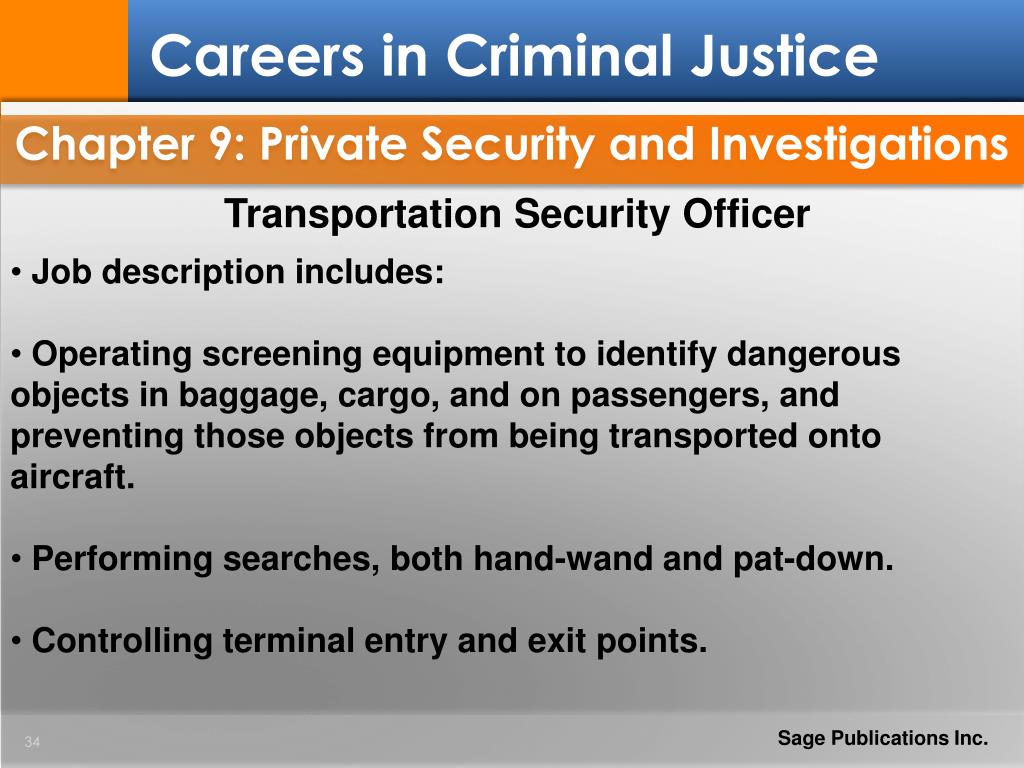 Careers in Criminal Justice

Chapter 9: Private Security and Investigations

Transportation Security Officer

• Job description includes:

• Operating screening equipment to identify dangerous objects in baggage, cargo, and on passengers, and preventing those objects from being transported onto aircraft.

• Performing searches, both hand-wand and pat-down.

• Controlling terminal entry and exit points.

34

Sage Publications Inc.